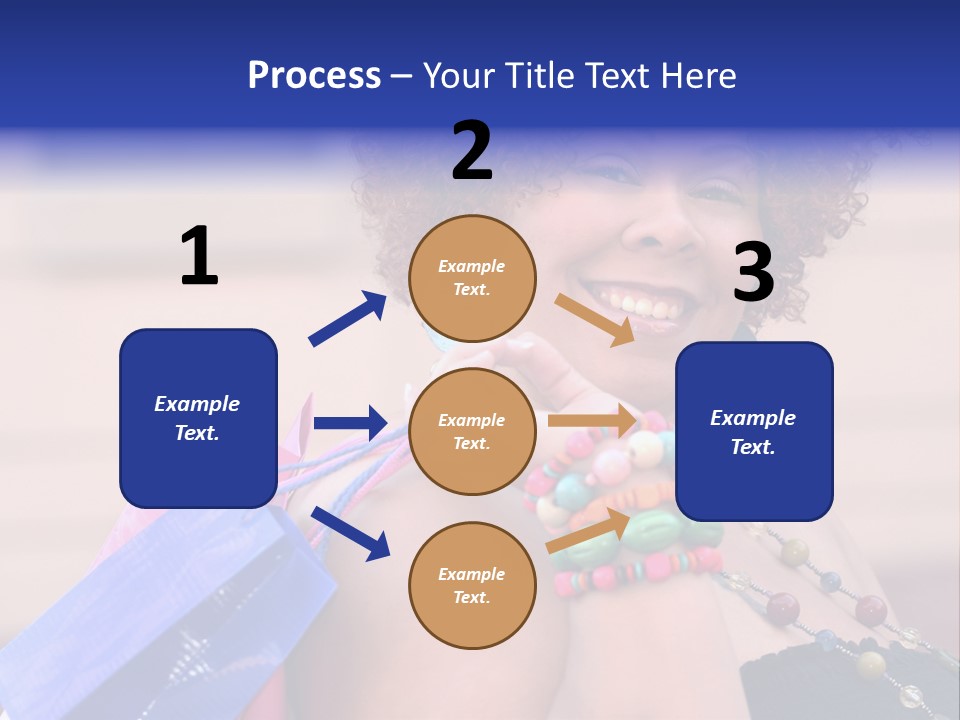 Process – Your Title Text Here

1

Example Text.

2

Example Text.

Example Text.

Example Text.

3

Example Text.